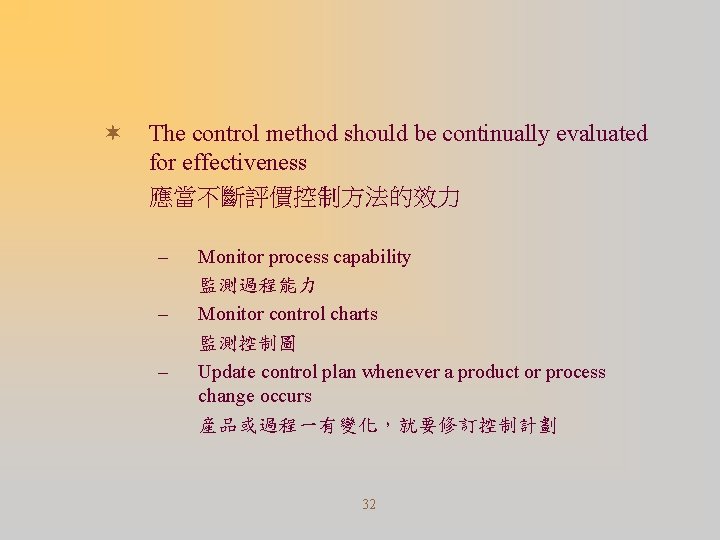 ✶ The control method should be continually evaluated for effectiveness

應當不斷評價控制方法的效力

– Monitor process capability

監測過程能力

– Monitor control charts

監測控制圖

– Update control plan whenever a product or process change occurs

產品或過程一有變化，就要修訂控制計劃

32